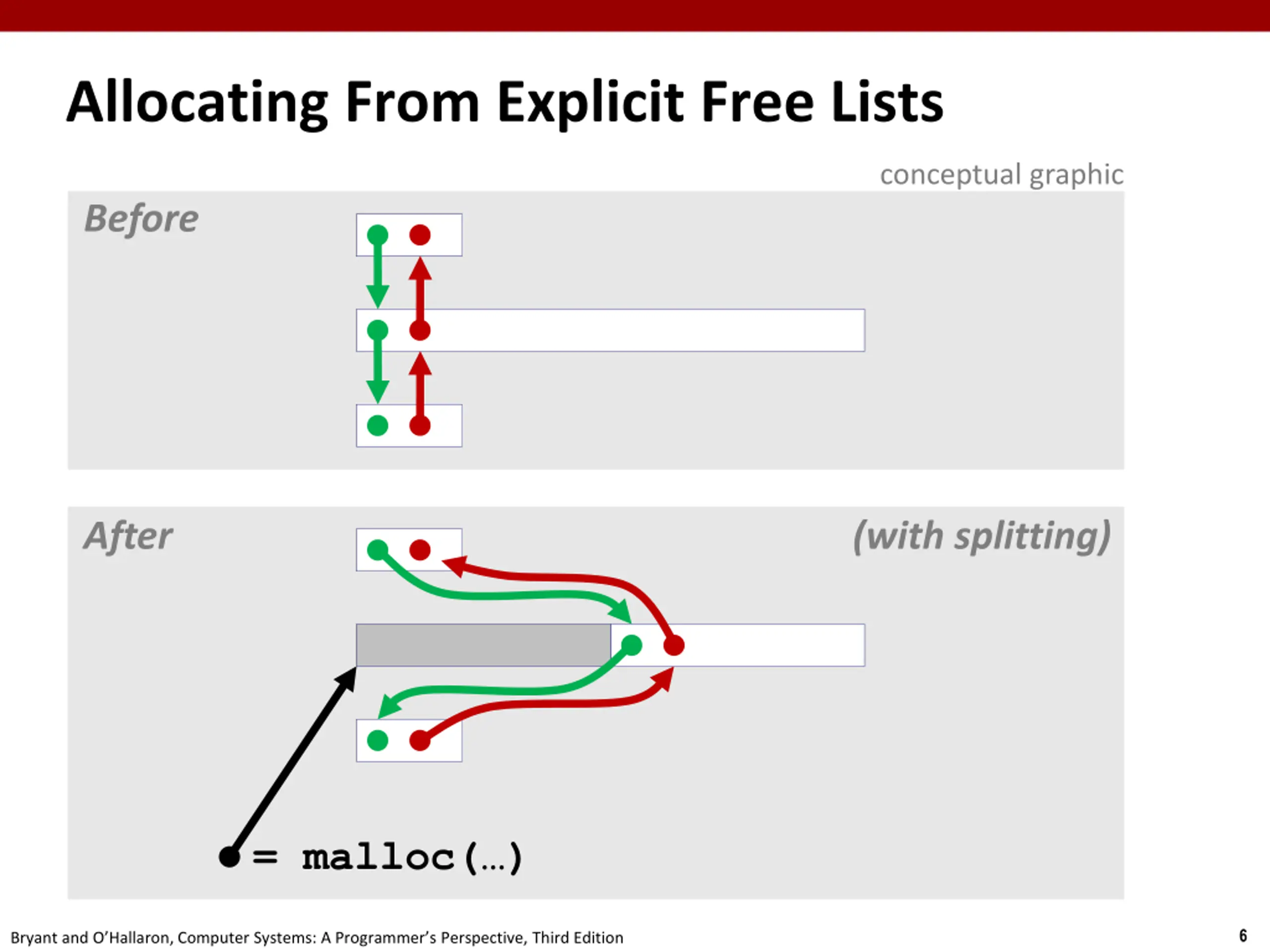 Allocating From Explicit Free Lists

conceptual graphic

Before

After

(with splitting)

= malloc(…)

Bryant and O'Hallaron, Computer Systems: A Programmer's Perspective, Third Edition

6